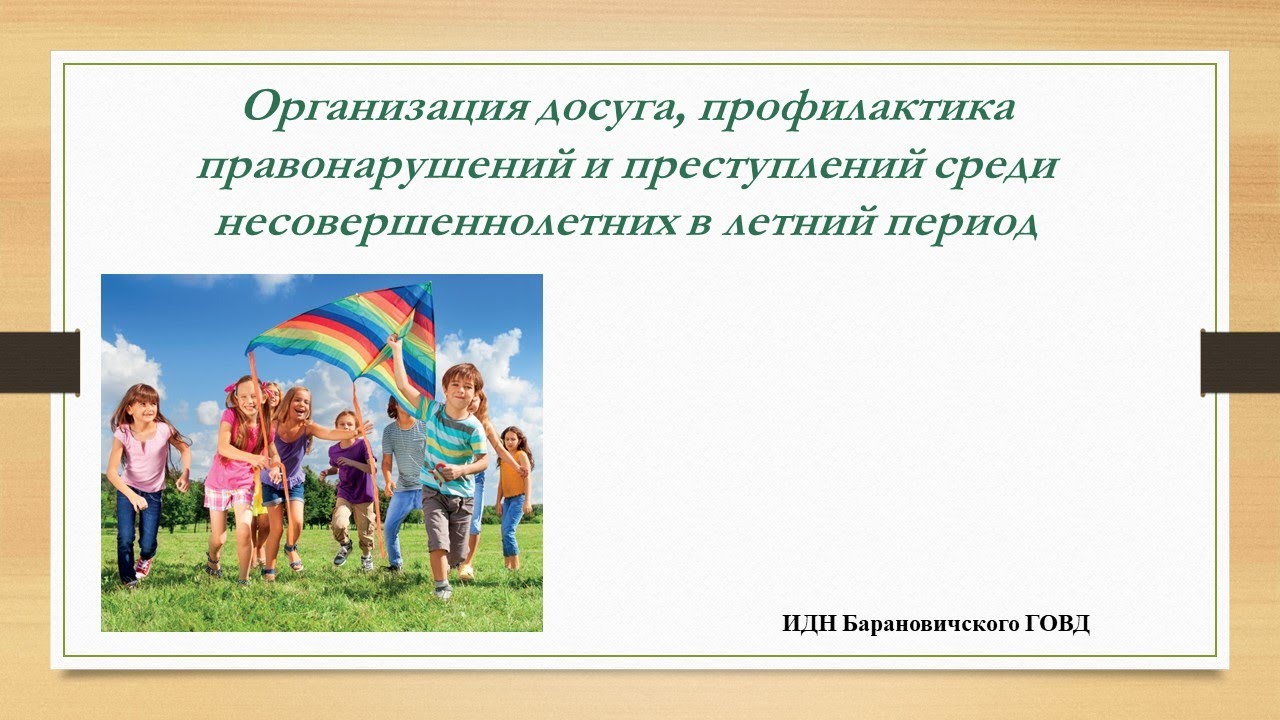 Организация досуга, профилактика правонарушений и преступлений среди несовершеннолетних в летний период

ИДН Барановичского ГОВД